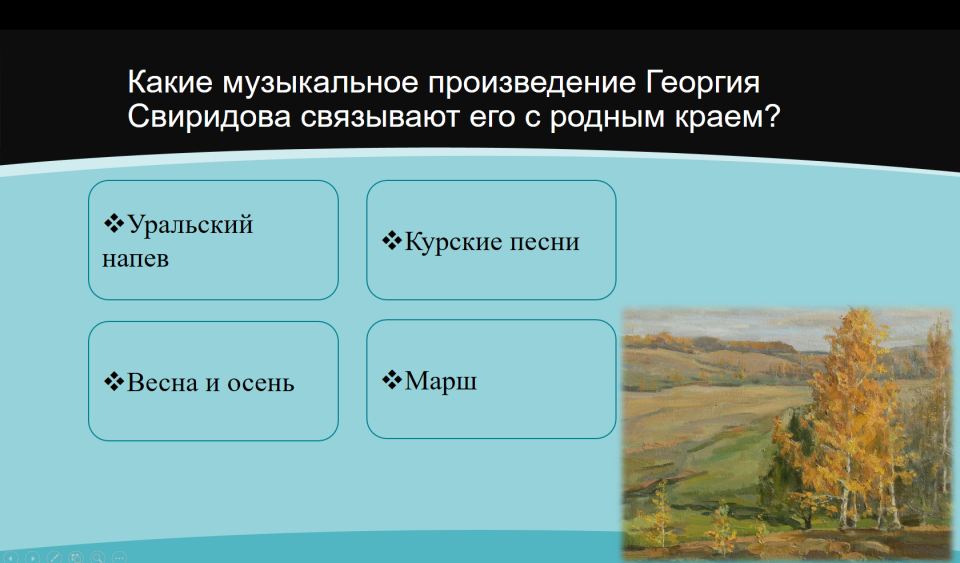 Какие музыкальное произведение Георгия Свиридова связывают его с родным краем?

❖Уральский напев

❖Курские песни

❖Весна и осень

❖Марш